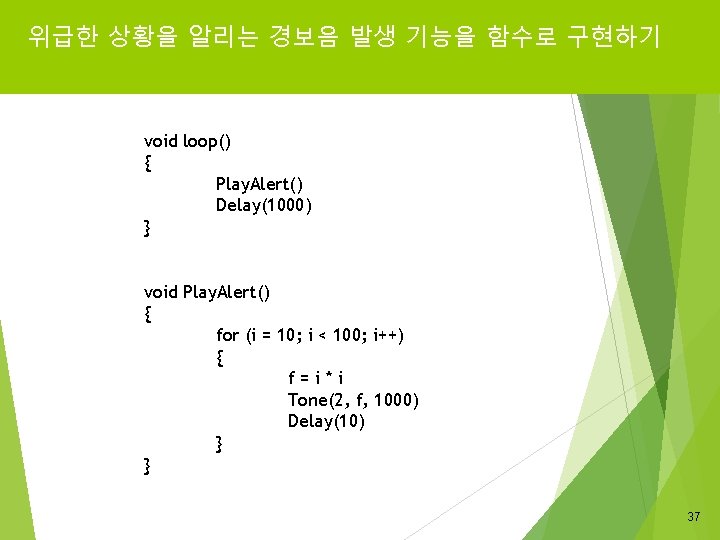 위급한 상황을 알리는 경보음 발생 기능을 함수로 구현하기

void loop()
{
PlayAlert()
Delay(1000)
}

void PlayAlert()
{
for (i = 10; i < 100; i++)
{
f = i * i
Tone(2, f, 1000)
Delay(10)
}
}

37